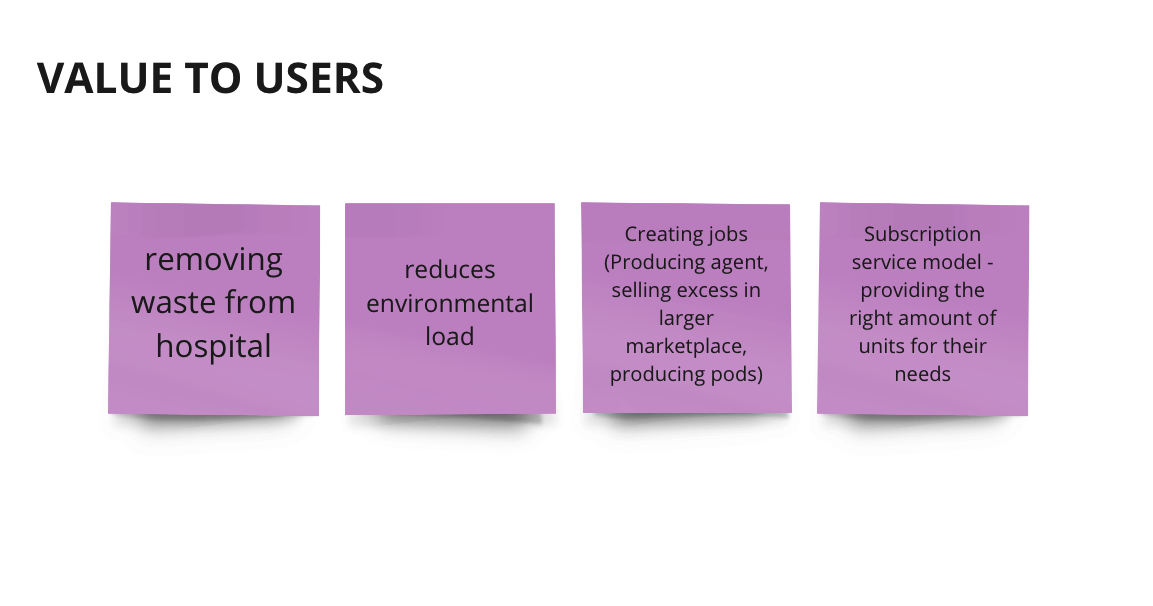 VALUE TO USERS

removing waste from hospital

reduces environmental load

Creating jobs (Producing agent, selling excess in larger marketplace, producing pods)

Subscription service model - providing the right amount of units for their needs